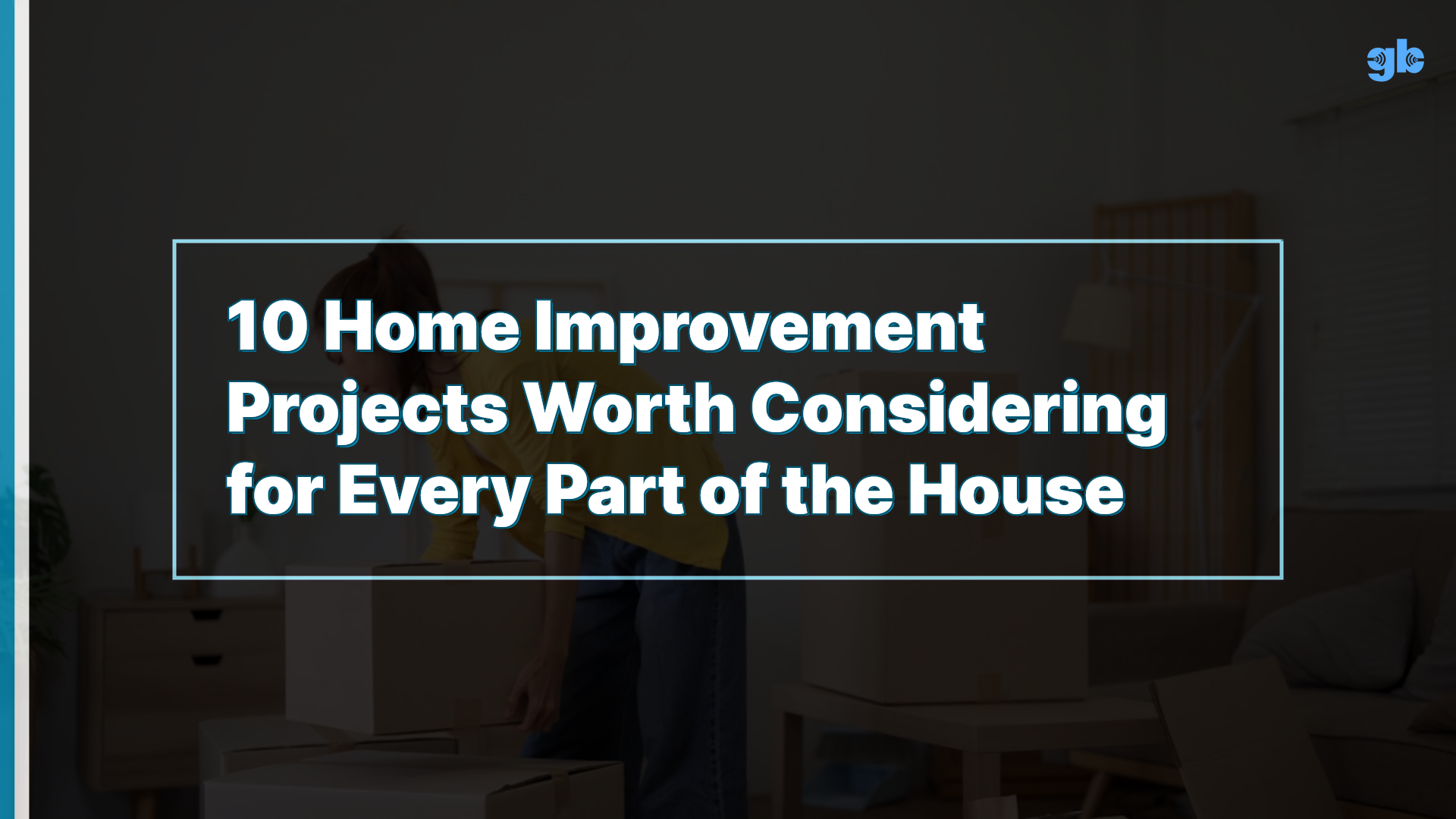 gb

10 Home Improvement Projects Worth Considering for Every Part of the House